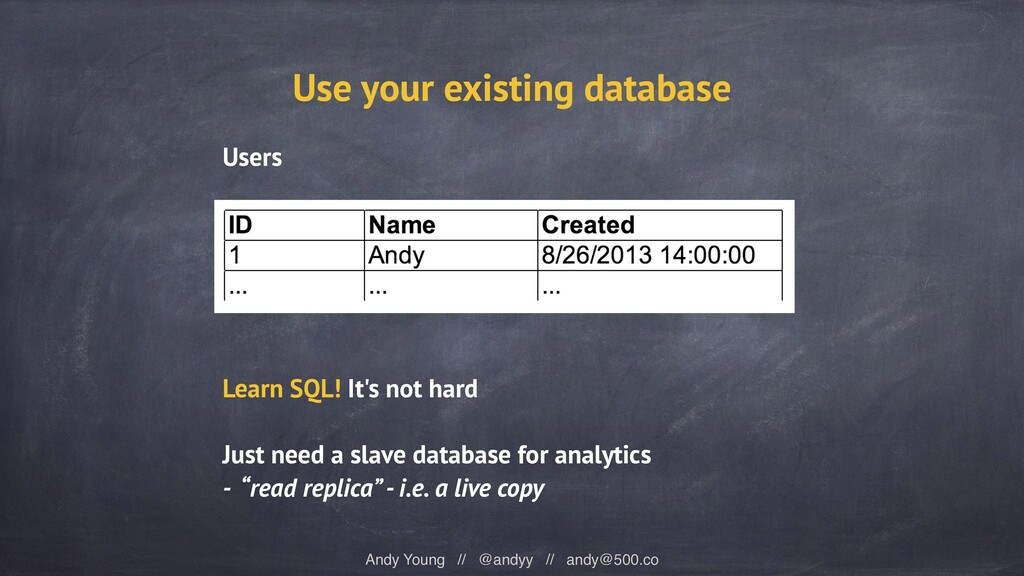 Use your existing database

Users

| ID | Name | Created |
|---|---|---|
| 1 | Andy | 8/26/2013 14:00:00 |
| ... | ... | ... |

Learn SQL! It's not hard

Just need a slave database for analytics
- "read replica" - i.e. a live copy

Andy Young // @andyy // andy@500.co